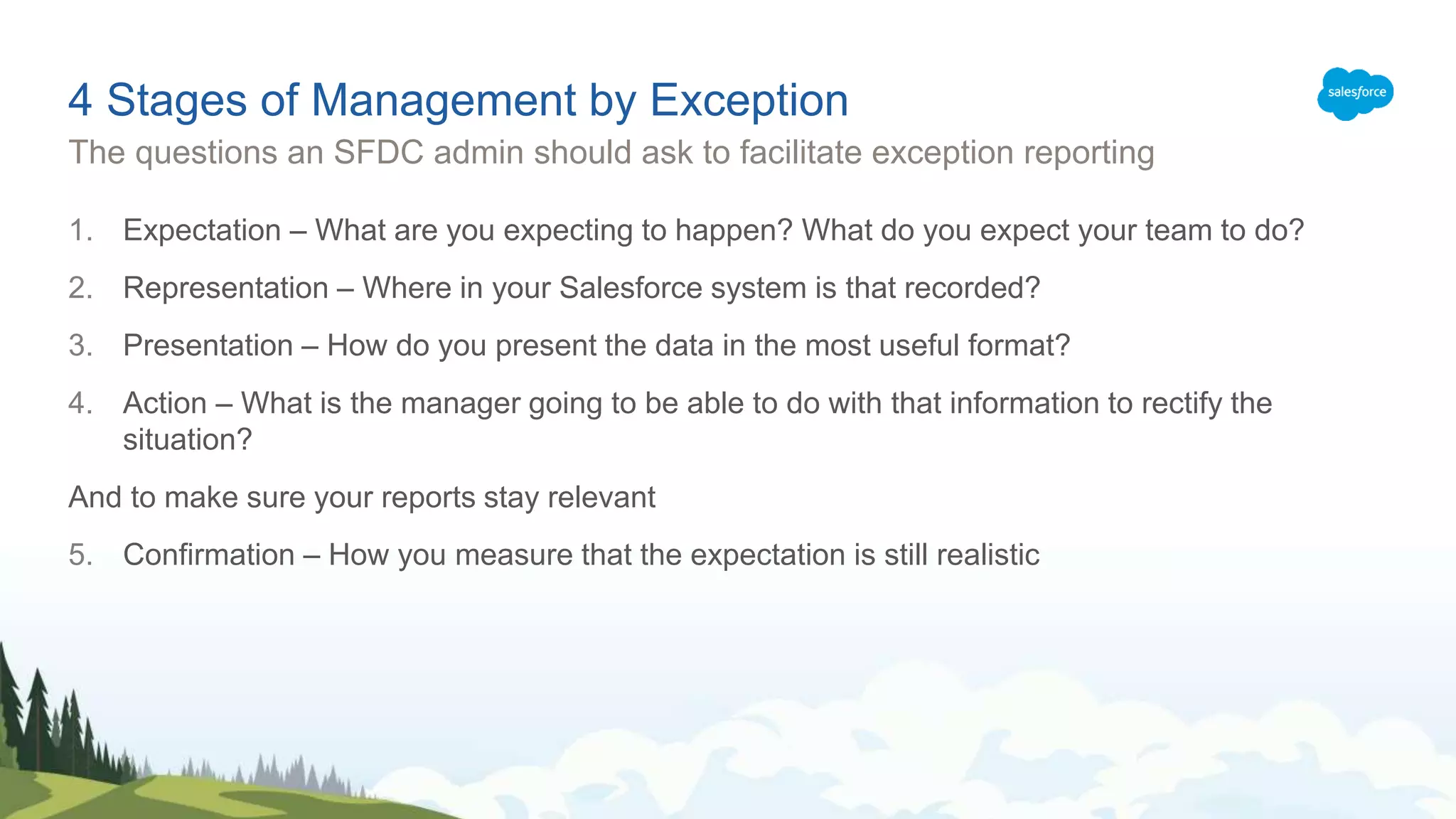 4 Stages of Management by Exception

salesforce

The questions an SFDC admin should ask to facilitate exception reporting

1. Expectation – What are you expecting to happen? What do you expect your team to do?

2. Representation – Where in your Salesforce system is that recorded?

3. Presentation – How do you present the data in the most useful format?

4. Action – What is the manager going to be able to do with that information to rectify the situation?

And to make sure your reports stay relevant

5. Confirmation – How you measure that the expectation is still realistic